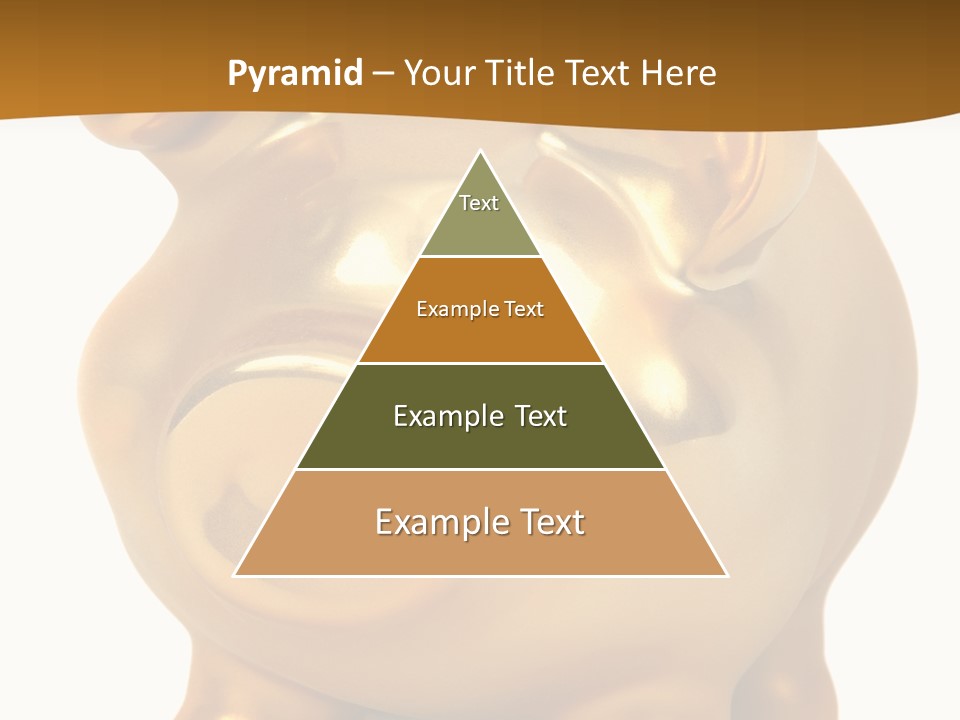 Pyramid – Your Title Text Here

Text

Example Text

Example Text

Example Text